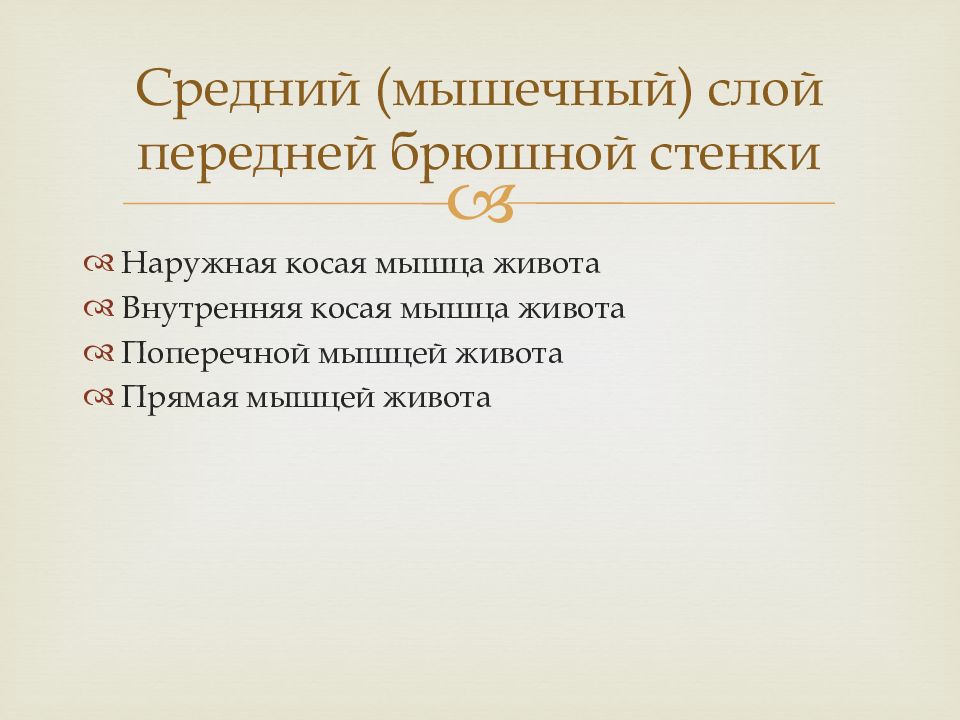 Средний (мышечный) слой передней брюшной стенки

Наружная косая мышца живота
Внутренняя косая мышца живота
Поперечной мышцей живота
Прямая мышцей живота